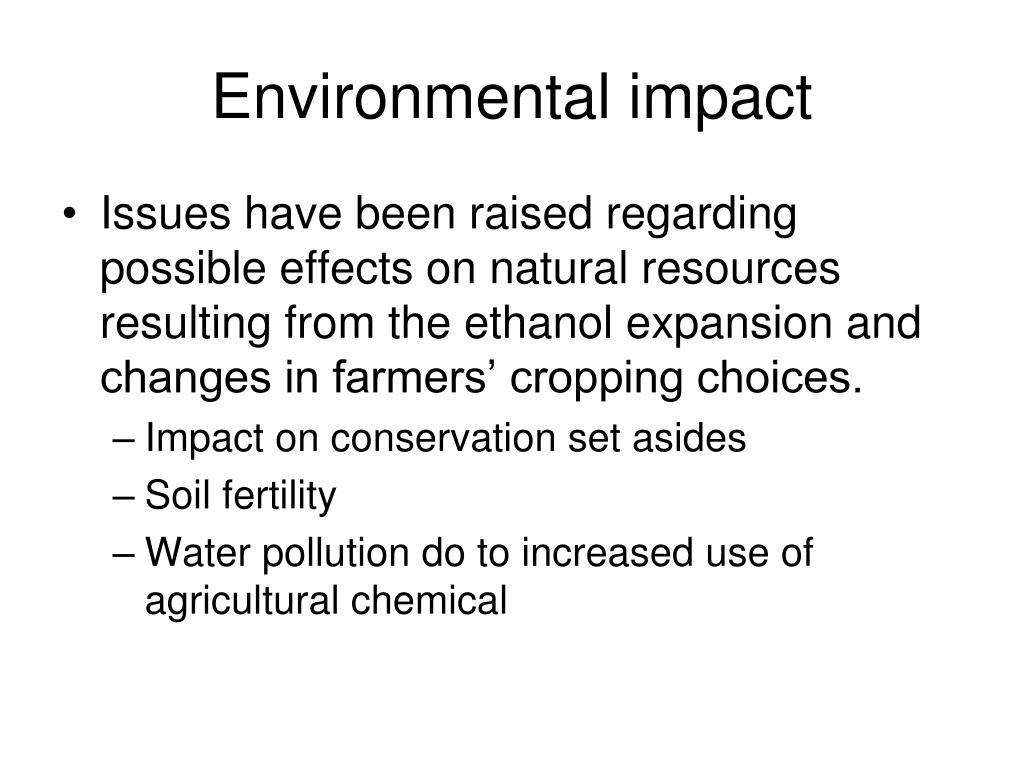 Environmental impact

• Issues have been raised regarding possible effects on natural resources resulting from the ethanol expansion and changes in farmers’ cropping choices.
– Impact on conservation set asides
– Soil fertility
– Water pollution do to increased use of agricultural chemical